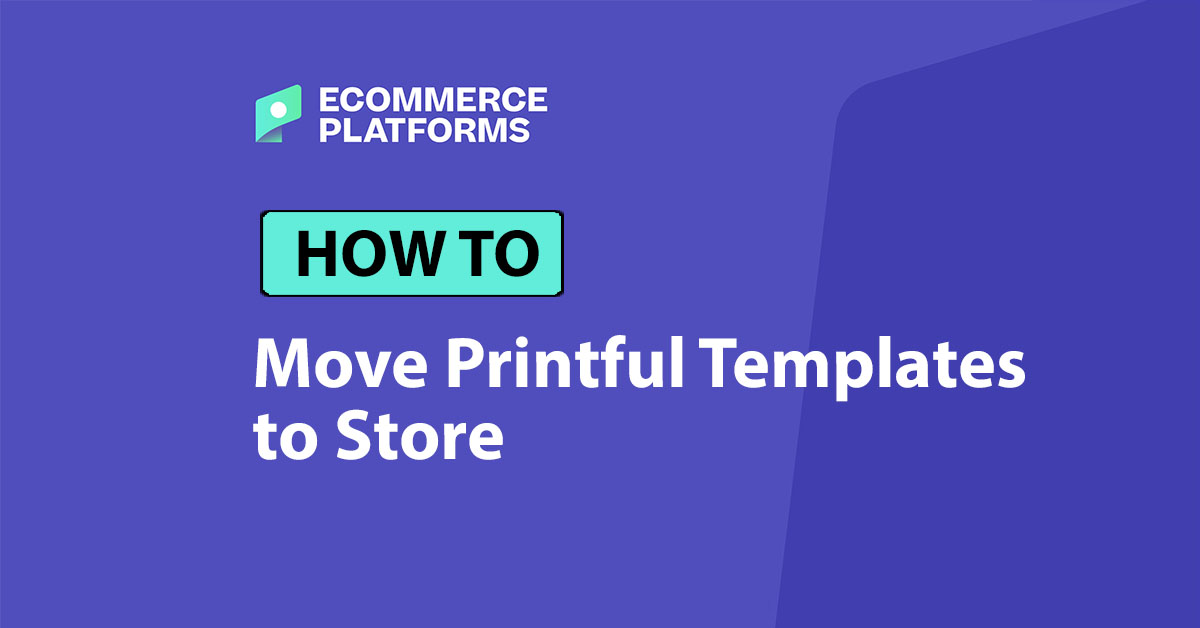 ECOMMERCE PLATFORMS

HOW TO

Move Printful Templates to Store